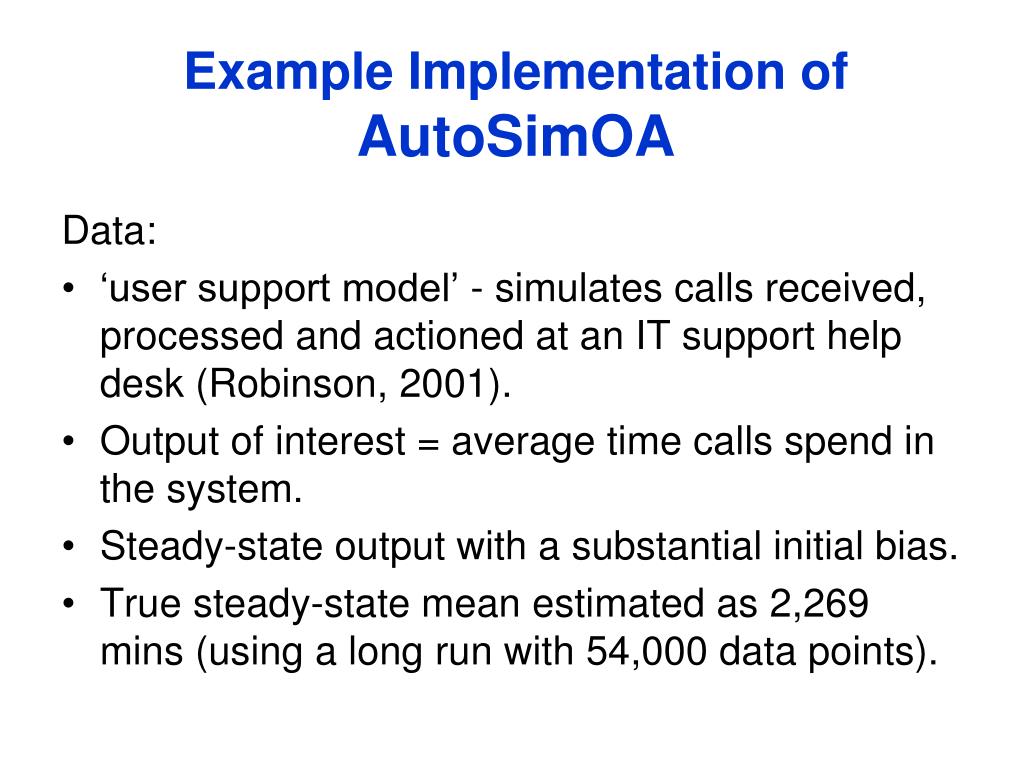 Example Implementation of AutoSimOA

Data:

• ‘user support model’ - simulates calls received, processed and actioned at an IT support help desk (Robinson, 2001).
• Output of interest = average time calls spend in the system.
• Steady-state output with a substantial initial bias.
• True steady-state mean estimated as 2,269 mins (using a long run with 54,000 data points).